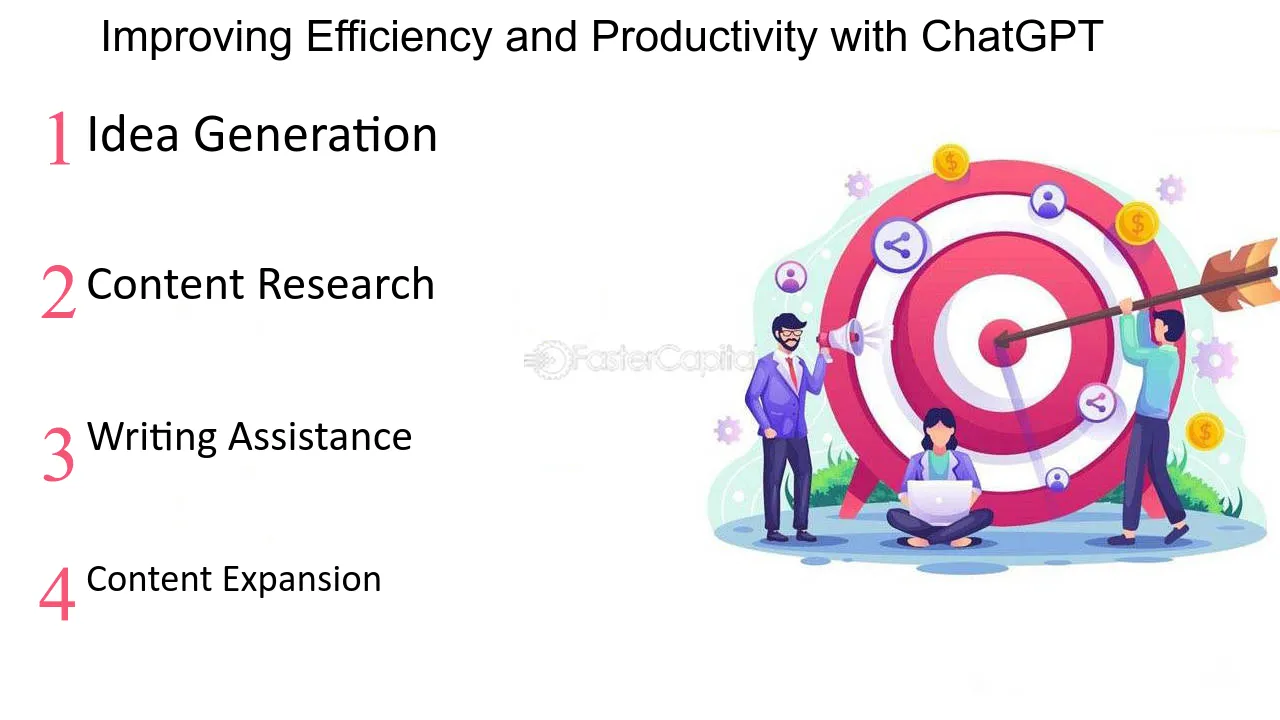 Improving Efficiency and Productivity with ChatGPT

1 Idea Generation

2 Content Research

3 Writing Assistance

4 Content Expansion

FasterCapital